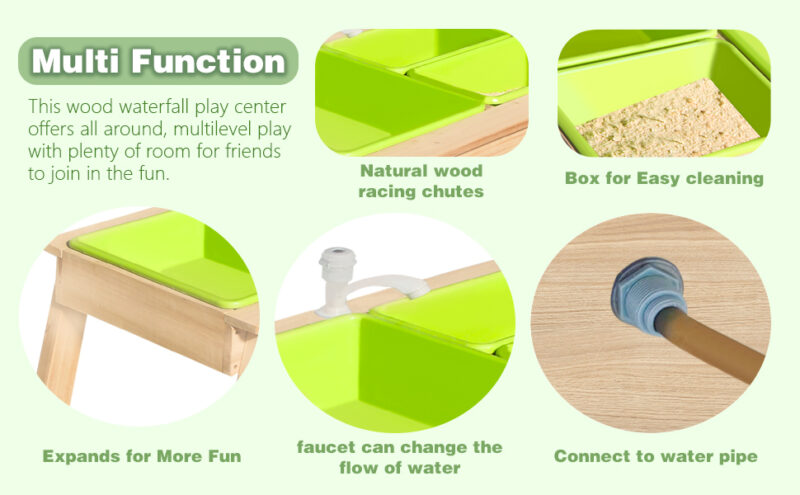 Multi Function

This wood waterfall play center offers all around, multilevel play with plenty of room for friends to join in the fun.

Natural wood racing chutes

Box for Easy cleaning

Expands for More Fun

faucet can change the flow of water

Connect to water pipe